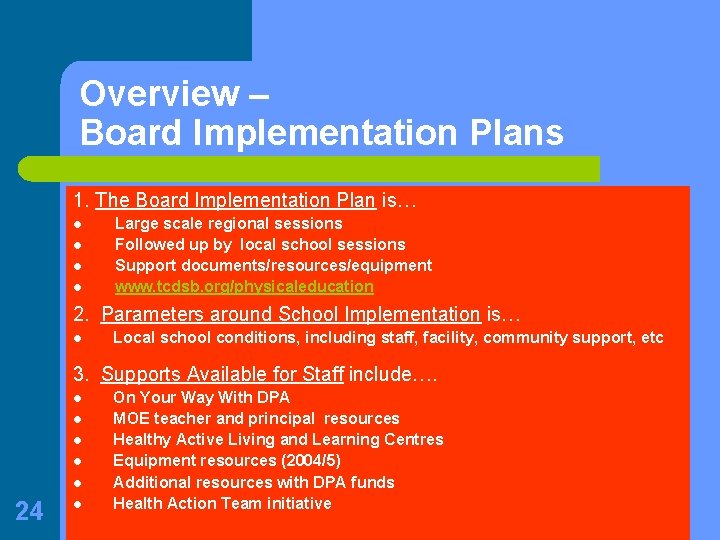 Overview –
Board Implementation Plans

1. The Board Implementation Plan is…
- Large scale regional sessions
- Followed up by local school sessions
- Support documents/resources/equipment
- www.tcdsb.org/physicaleducation

2. Parameters around School Implementation is…
- Local school conditions, including staff, facility, community support, etc

3. Supports Available for Staff include….
- On Your Way With DPA
- MOE teacher and principal resources
- Healthy Active Living and Learning Centres
- Equipment resources (2004/5)
- Additional resources with DPA funds
- Health Action Team initiative

24